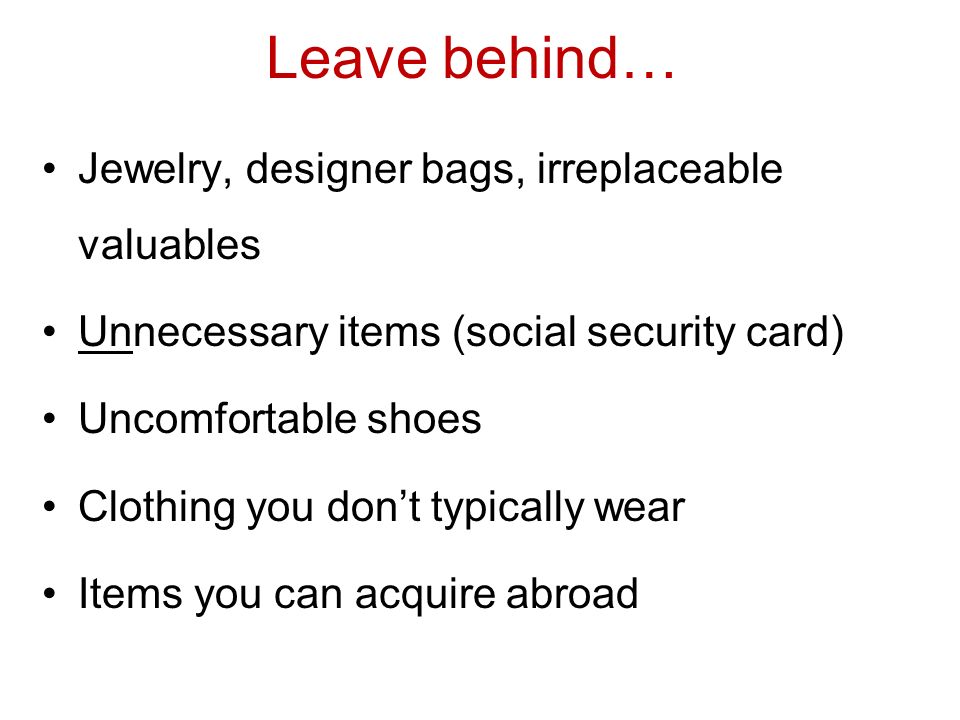 Leave behind…

• Jewelry, designer bags, irreplaceable valuables
• Unnecessary items (social security card)
• Uncomfortable shoes
• Clothing you don’t typically wear
• Items you can acquire abroad